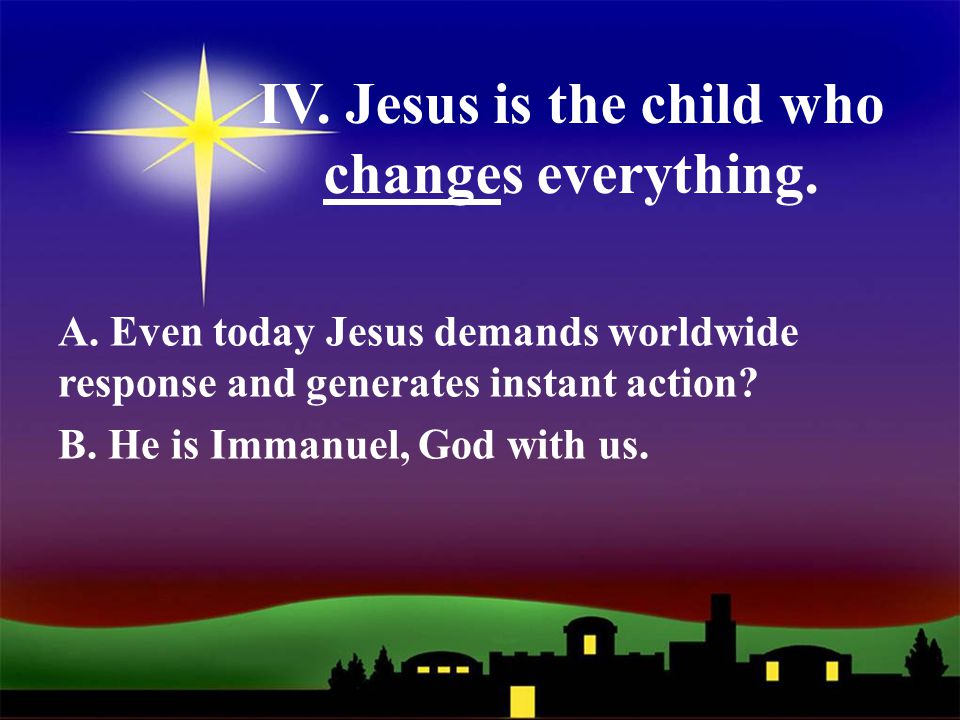 IV. Jesus is the child who changes everything.

A. Even today Jesus demands worldwide response and generates instant action?

B. He is Immanuel, God with us.